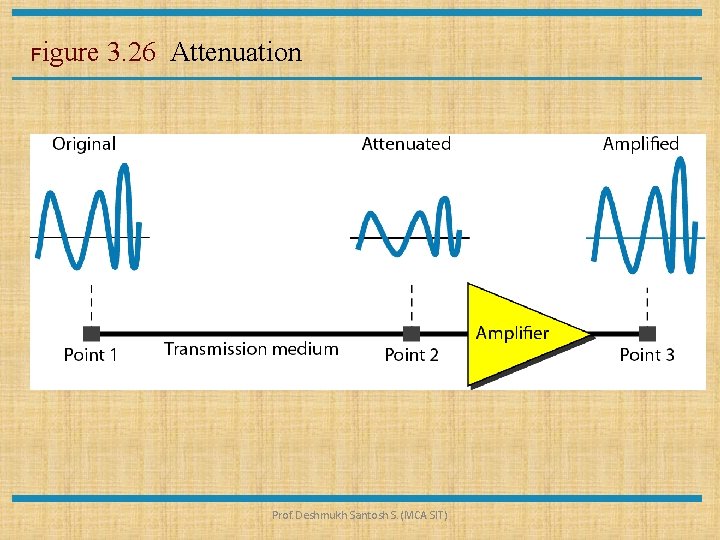 Figure 3.26 Attenuation

Original

Attenuated

Amplified

Point 1

Transmission medium

Point 2

Amplifier

Point 3

Prof. Deshmukh Santosh S. (MCA SIT)